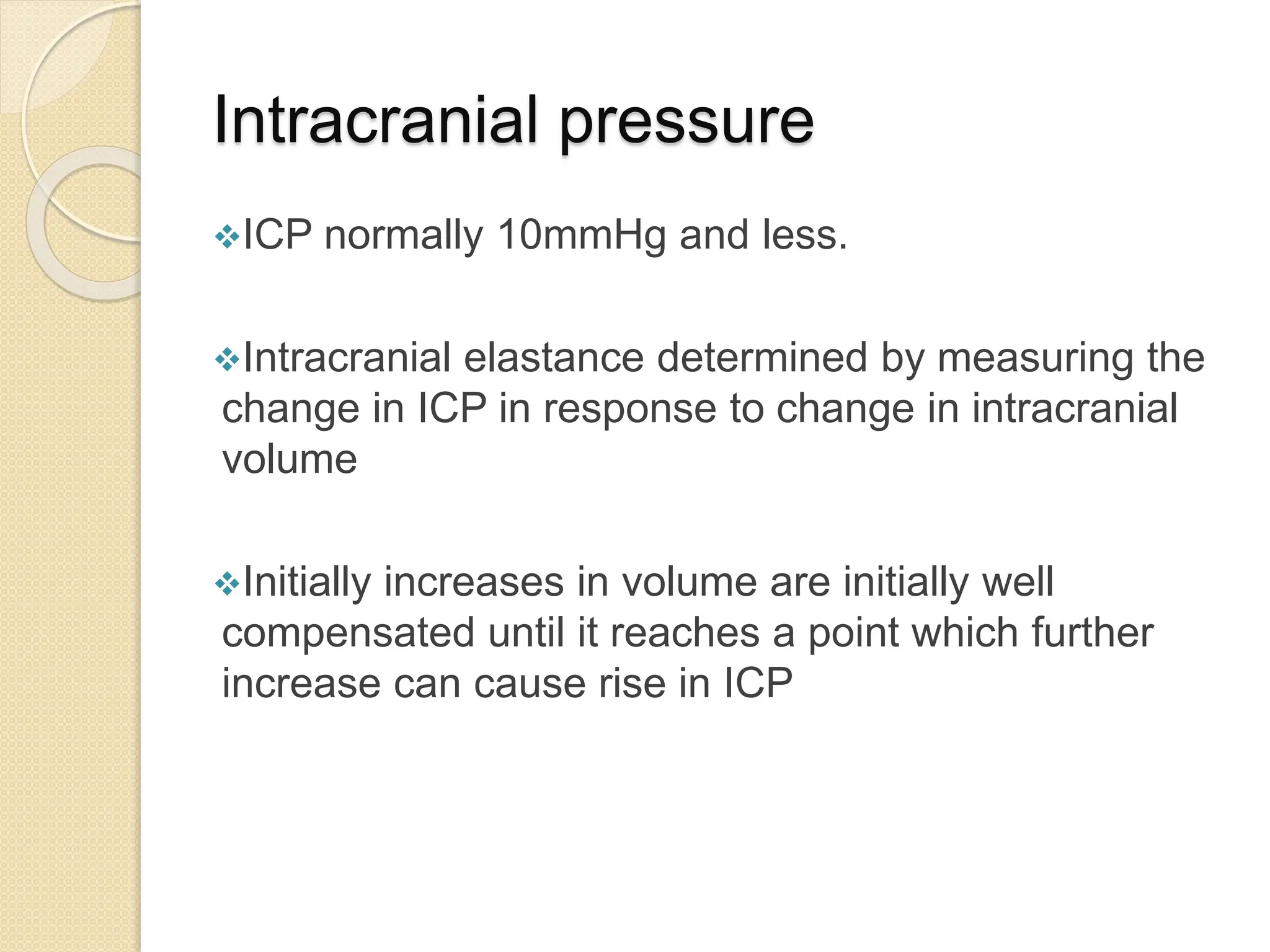 Intracranial pressure

❖ICP normally 10mmHg and less.

❖Intracranial elastance determined by measuring the change in ICP in response to change in intracranial volume

❖Initially increases in volume are initially well compensated until it reaches a point which further increase can cause rise in ICP